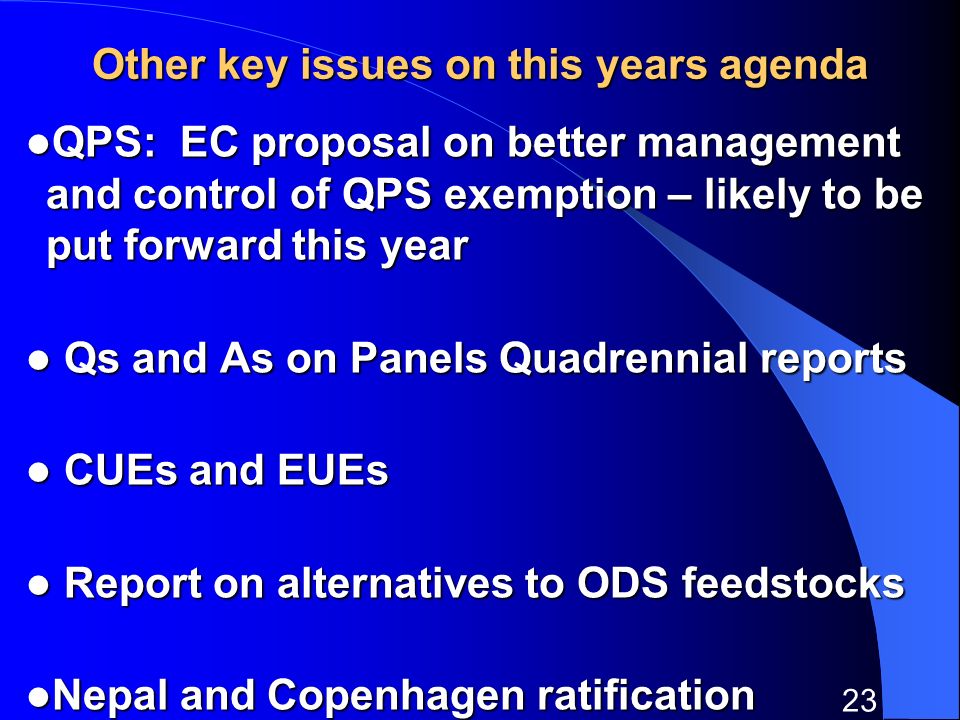 Other key issues on this years agenda

●QPS: EC proposal on better management and control of QPS exemption – likely to be put forward this year

● Qs and As on Panels Quadrennial reports

● CUEs and EUEs

● Report on alternatives to ODS feedstocks

●Nepal and Copenhagen ratification

23